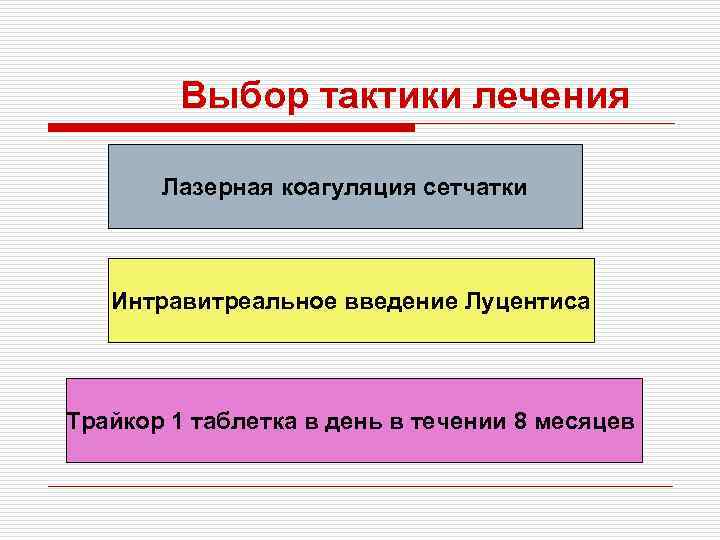 Выбор тактики лечения

Лазерная коагуляция сетчатки

Интравитреальное введение Луцентиса

Трайкор 1 таблетка в день в течении 8 месяцев